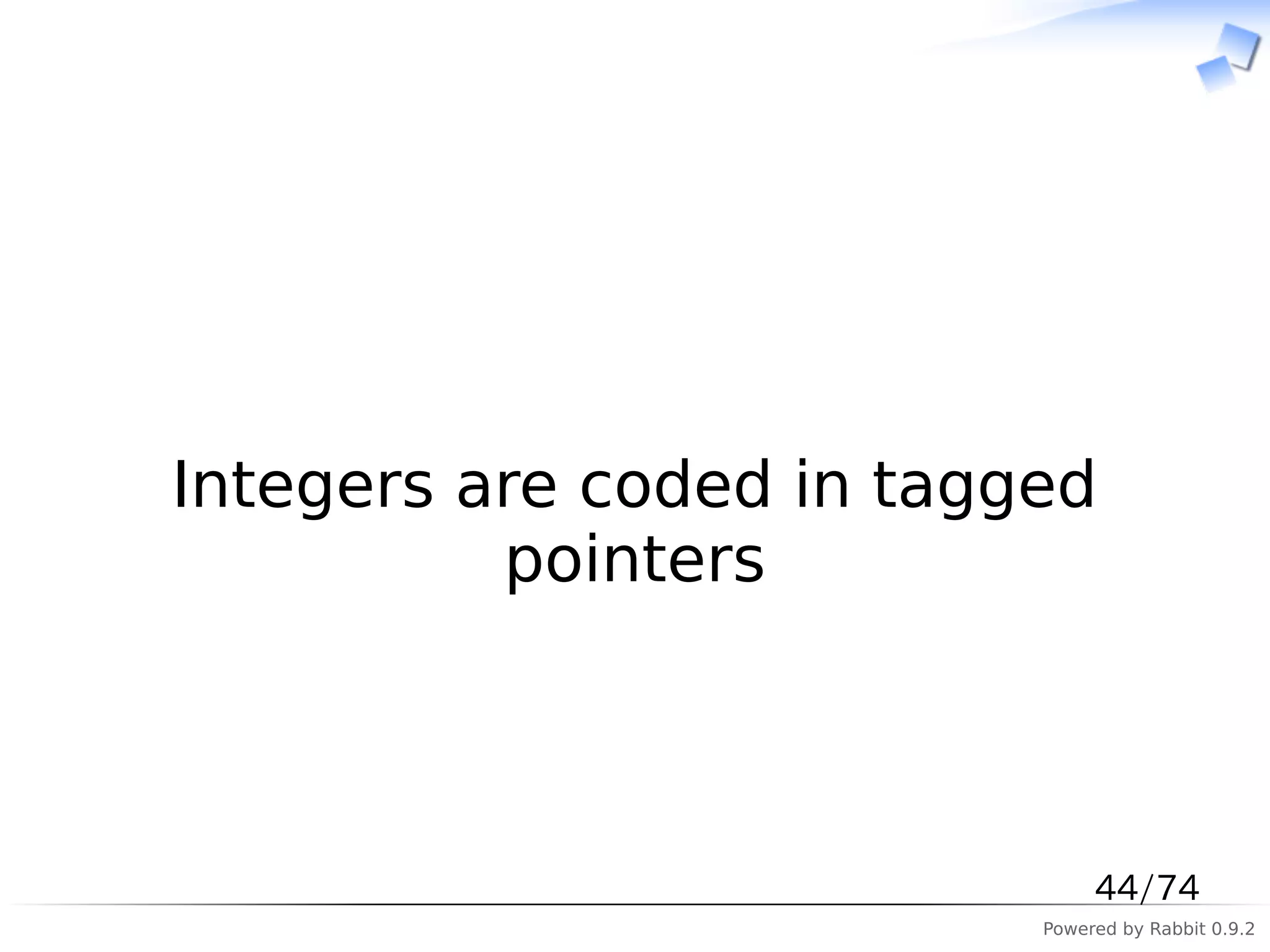 Integers are coded in tagged pointers

44/74

Powered by Rabbit 0.9.2